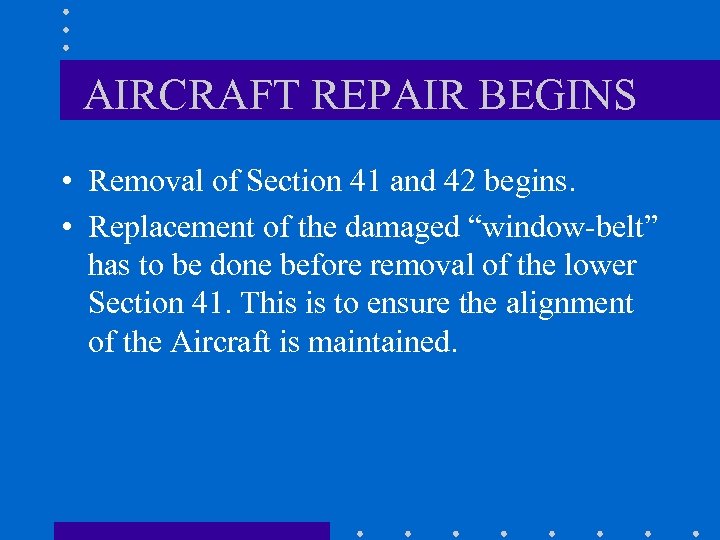 AIRCRAFT REPAIR BEGINS

• Removal of Section 41 and 42 begins.

• Replacement of the damaged “window-belt” has to be done before removal of the lower Section 41. This is to ensure the alignment of the Aircraft is maintained.